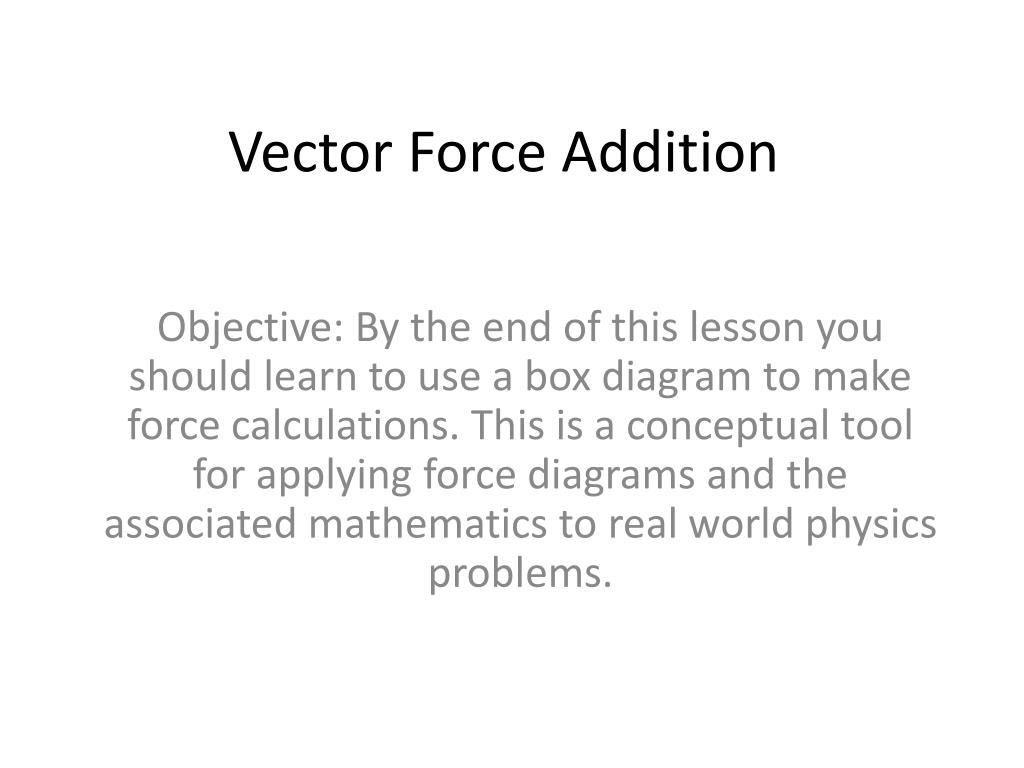 Vector Force Addition

Objective: By the end of this lesson you should learn to use a box diagram to make force calculations. This is a conceptual tool for applying force diagrams and the associated mathematics to real world physics problems.